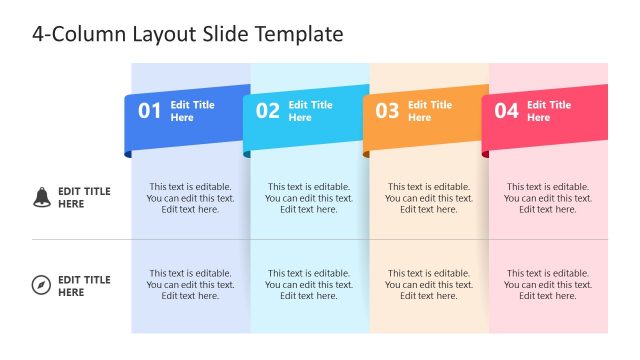 4-Column Layout Slide Template

| | 01 Edit Title Here | 02 Edit Title Here | 03 Edit Title Here | 04 Edit Title Here |
|---|---|---|---|---|
| EDIT TITLE HERE | This text is editable. You can edit this text. Edit text here. | This text is editable. You can edit this text. Edit text here. | This text is editable. You can edit this text. Edit text here. | This text is editable. You can edit this text. Edit text here. |
| EDIT TITLE HERE | This text is editable. You can edit this text. Edit text here. | This text is editable. You can edit this text. Edit text here. | This text is editable. You can edit this text. Edit text here. | This text is editable. You can edit this text. Edit text here. |